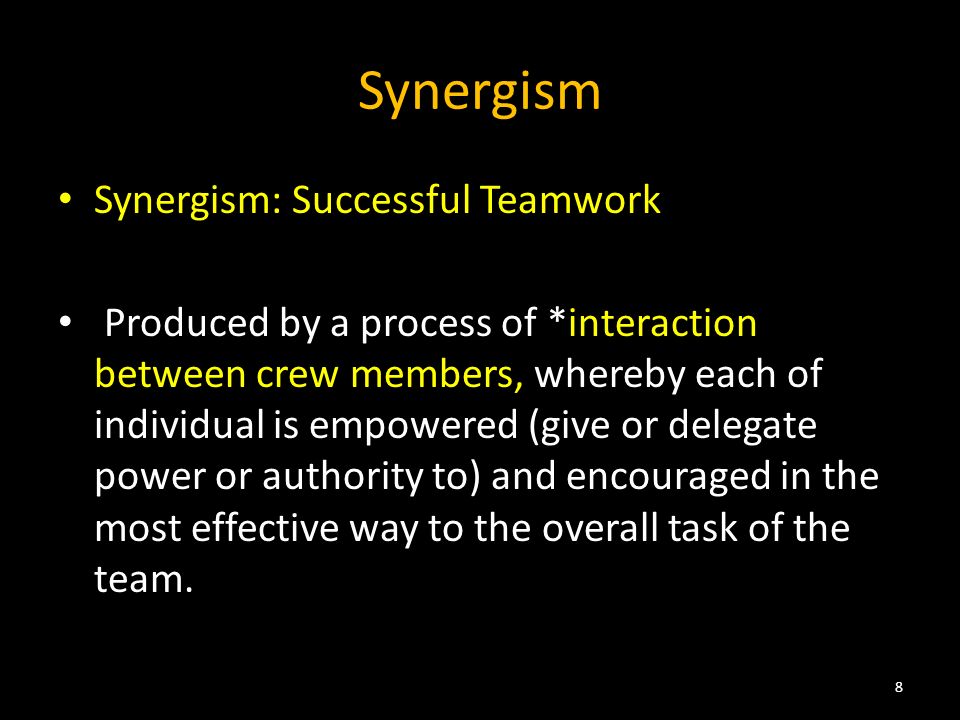 Synergism

• Synergism: Successful Teamwork

• Produced by a process of *interaction between crew members, whereby each of individual is empowered (give or delegate power or authority to) and encouraged in the most effective way to the overall task of the team.

8